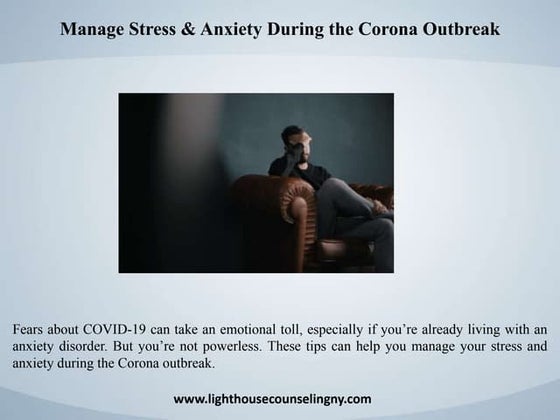 Manage Stress & Anxiety During the Corona Outbreak

Fears about COVID-19 can take an emotional toll, especially if you're already living with an anxiety disorder. But you're not powerless. These tips can help you manage your stress and anxiety during the Corona outbreak.

www.lighthousecounselingny.com